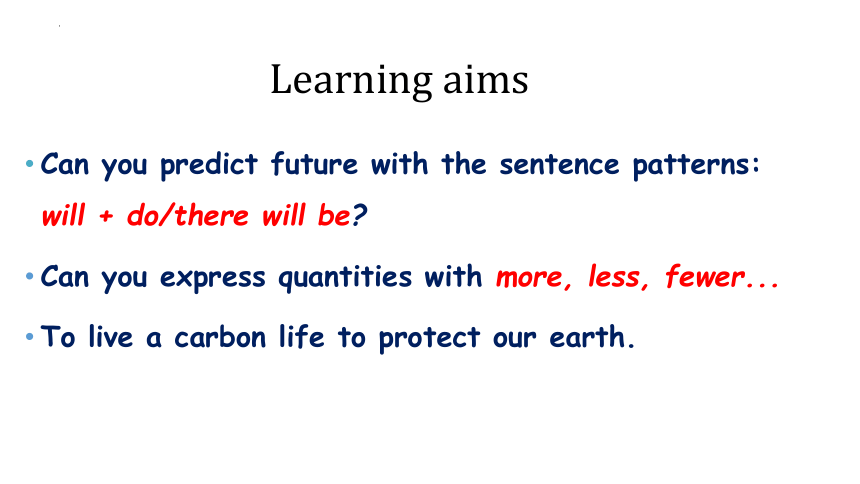 Learning aims

• Can you predict future with the sentence patterns: will + do/there will be?

• Can you express quantities with more, less, fewer...

• To live a carbon life to protect our earth.